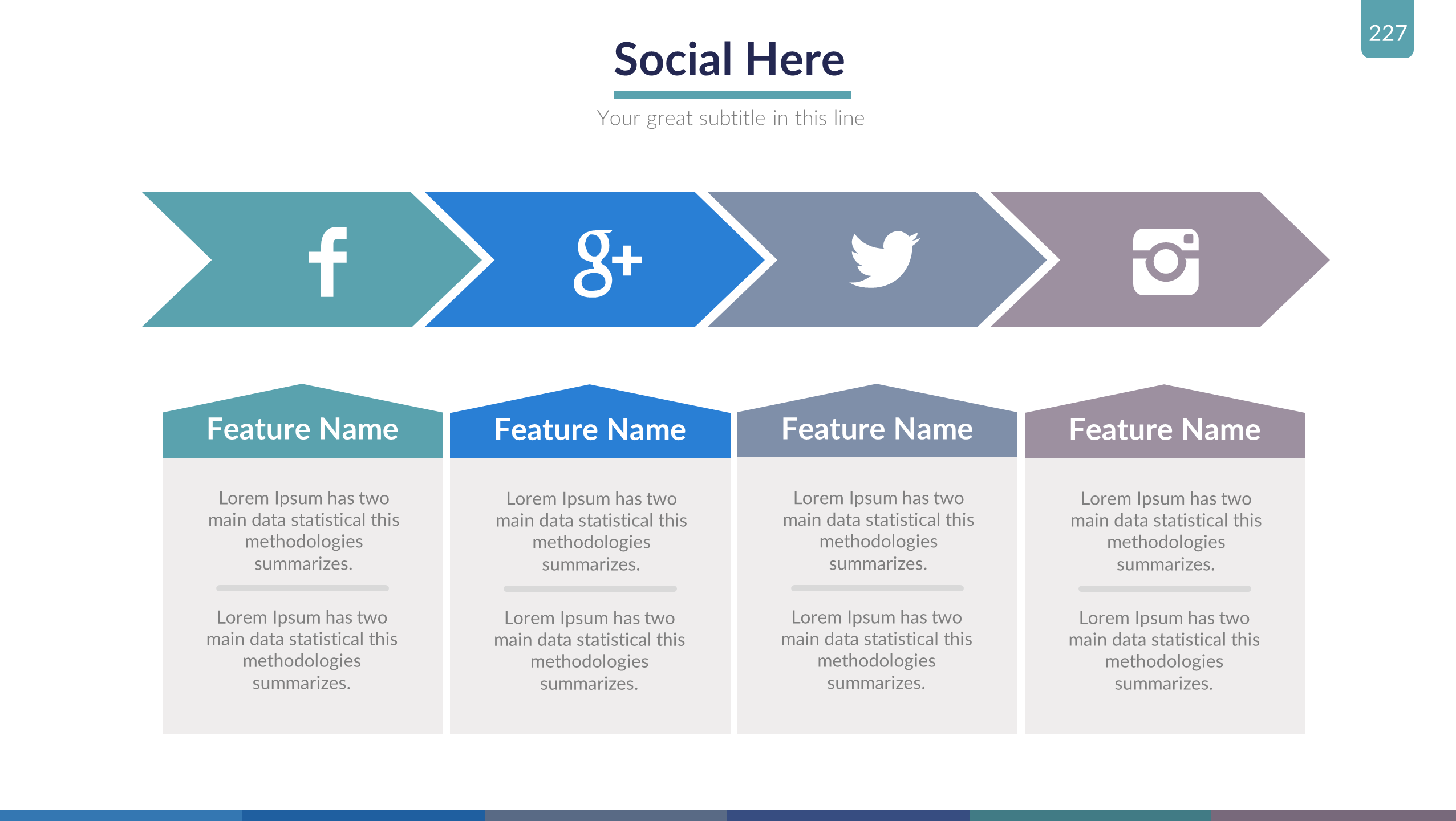 227

Social Here

Your great subtitle in this line

f

g+

Feature Name

Lorem Ipsum has two main data statistical this methodologies summarizes.

Lorem Ipsum has two main data statistical this methodologies summarizes.

Feature Name

Lorem Ipsum has two main data statistical this methodologies summarizes.

Lorem Ipsum has two main data statistical this methodologies summarizes.

Feature Name

Lorem Ipsum has two main data statistical this methodologies summarizes.

Lorem Ipsum has two main data statistical this methodologies summarizes.

Feature Name

Lorem Ipsum has two main data statistical this methodologies summarizes.

Lorem Ipsum has two main data statistical this methodologies summarizes.